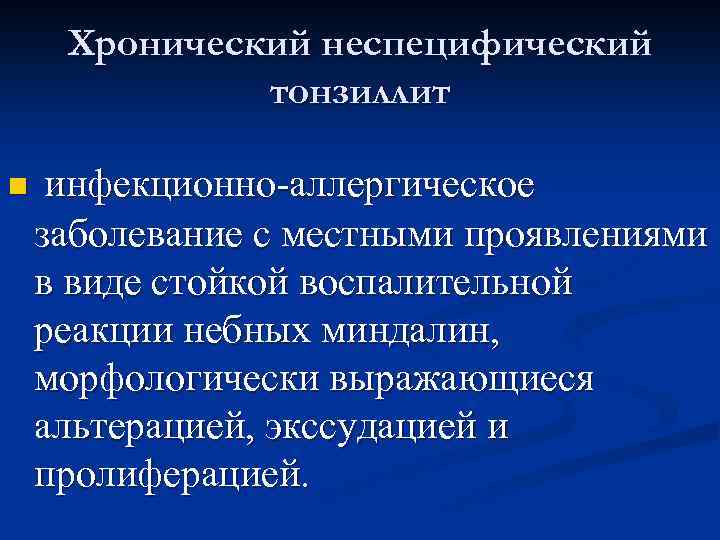 Хронический неспецифический тонзиллит

инфекционно-аллергическое заболевание с местными проявлениями в виде стойкой воспалительной реакции небных миндалин, морфологически выражающиеся альтерацией, экссудацией и пролиферацией.